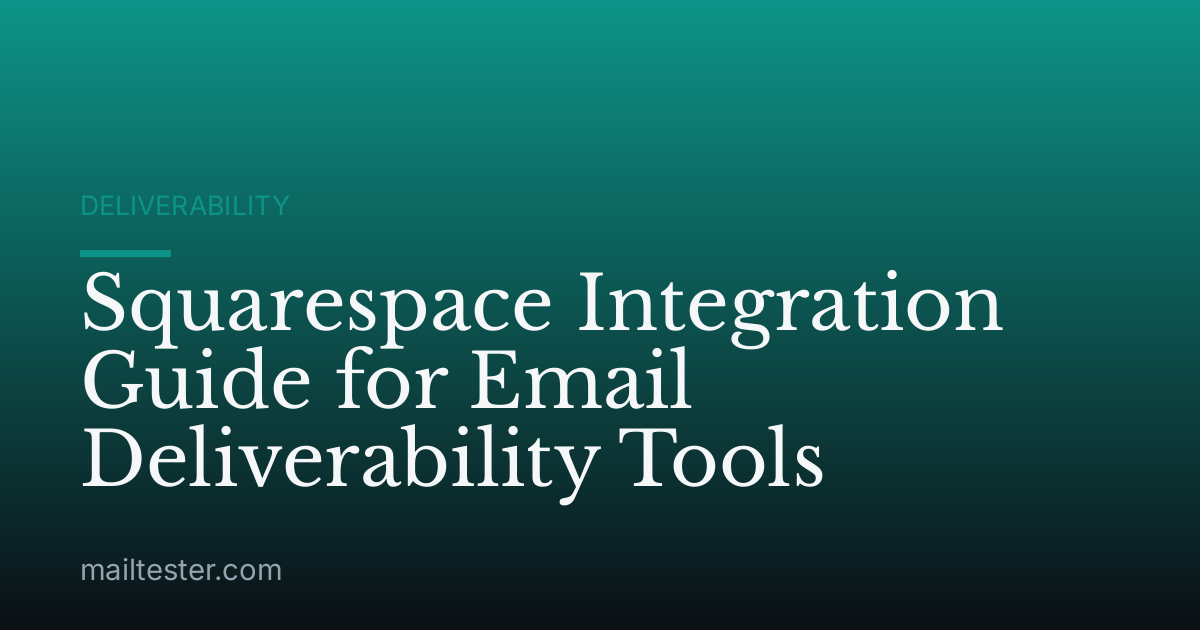 DELIVERABILITY

Squarespace Integration Guide for Email Deliverability Tools

mailtester.com